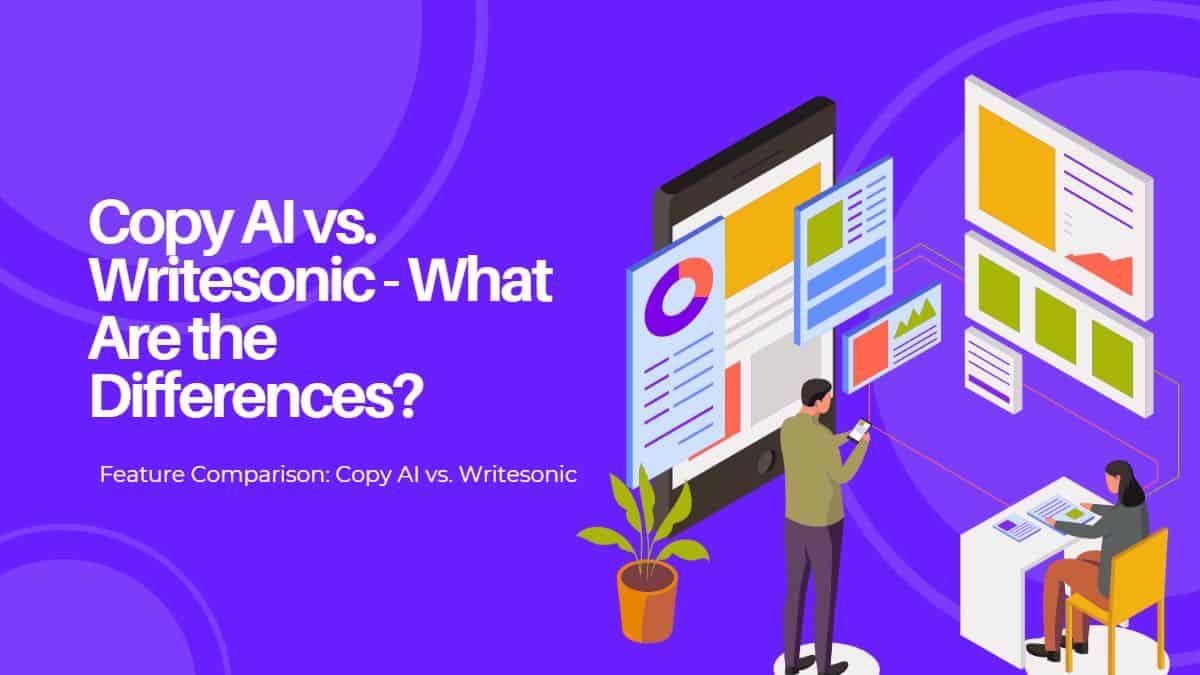 Copy AI vs. Writesonic - What Are the Differences?

Feature Comparison: Copy AI vs. Writesonic